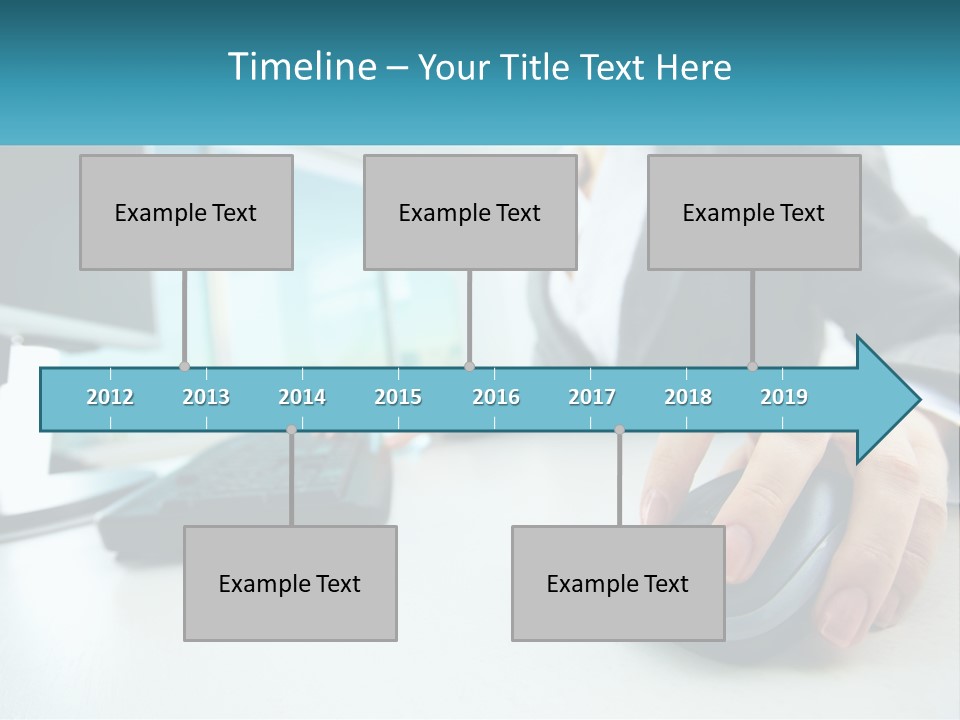 Timeline – Your Title Text Here

Example Text

Example Text

Example Text

2012 2013 2014 2015 2016 2017 2018 2019

Example Text

Example Text